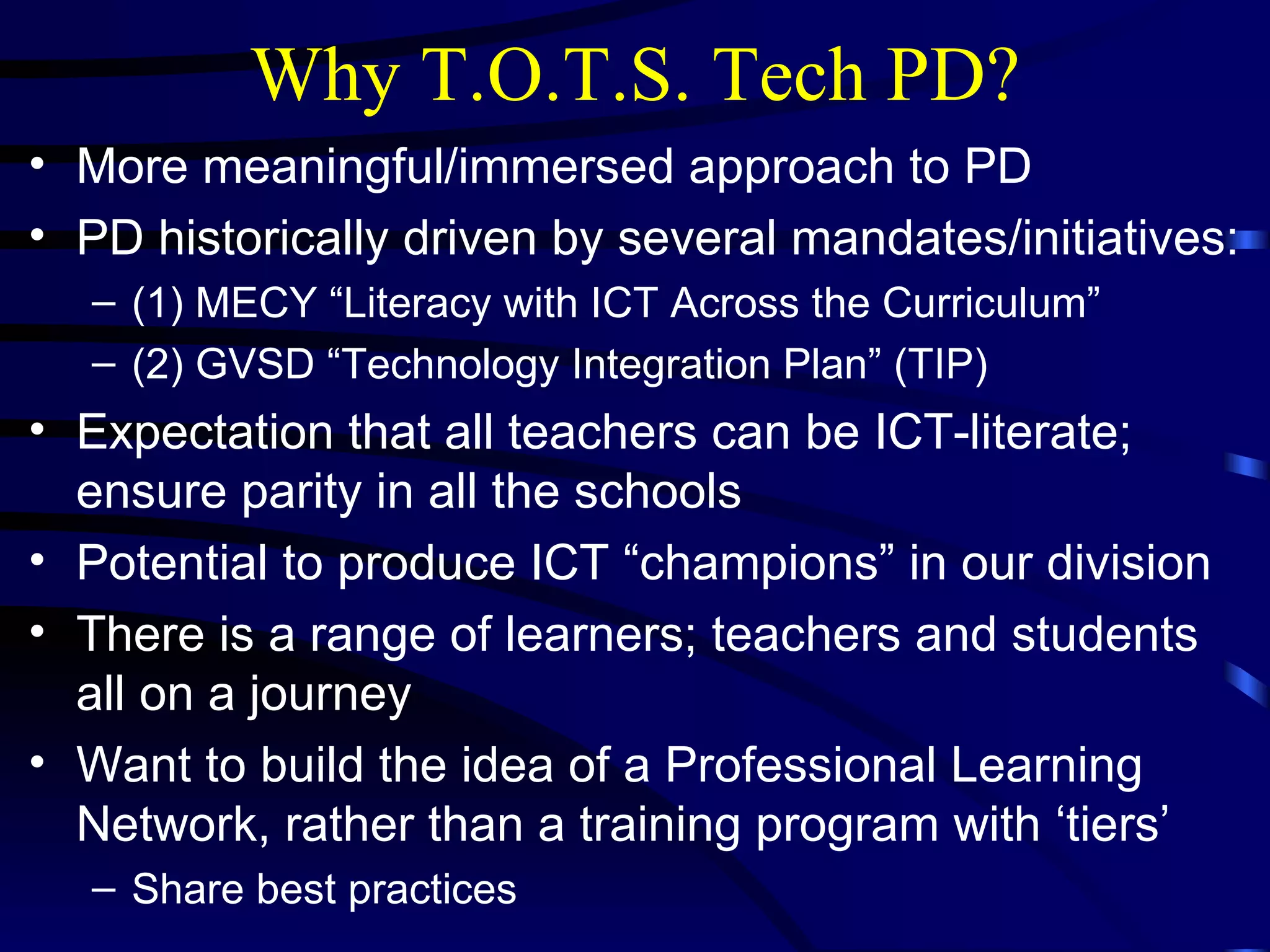 Why T.O.T.S. Tech PD?

• More meaningful/immersed approach to PD
• PD historically driven by several mandates/initiatives:
  – (1) MECY “Literacy with ICT Across the Curriculum”
  – (2) GVSD “Technology Integration Plan” (TIP)
• Expectation that all teachers can be ICT-literate; ensure parity in all the schools
• Potential to produce ICT “champions” in our division
• There is a range of learners; teachers and students all on a journey
• Want to build the idea of a Professional Learning Network, rather than a training program with ‘tiers’
  – Share best practices